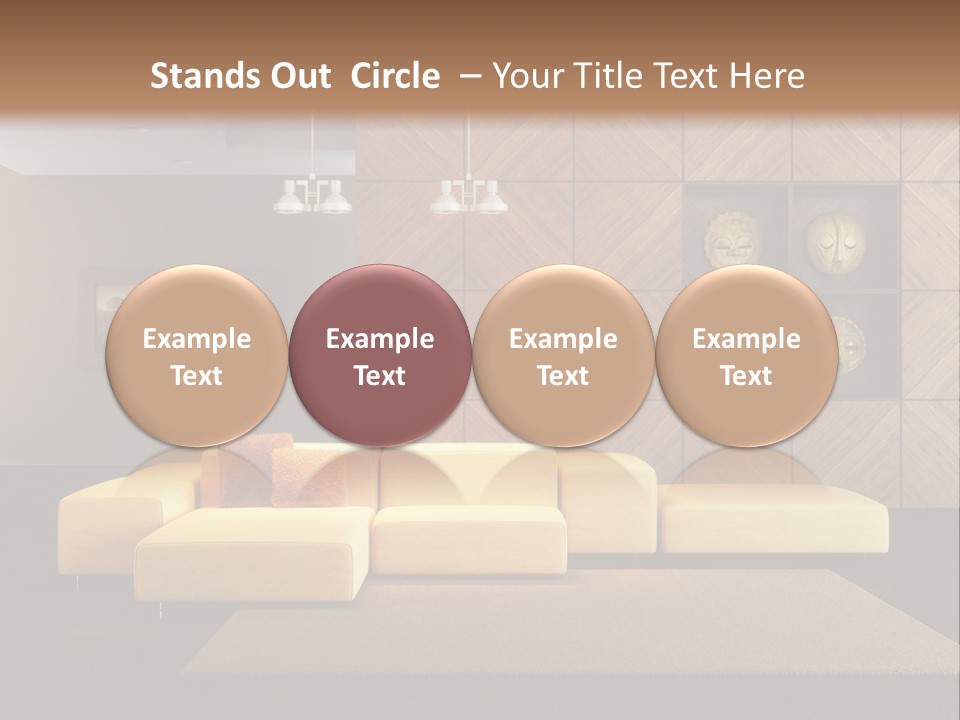 Stands Out Circle – Your Title Text Here

Example Text

Example Text

Example Text

Example Text